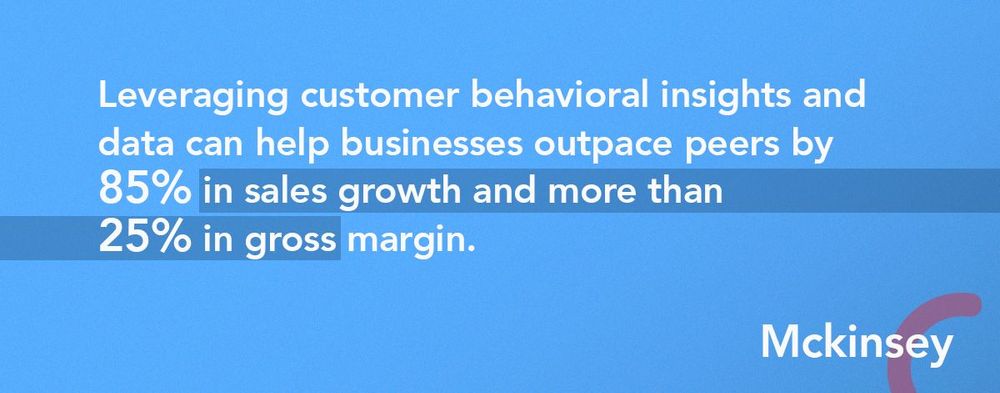 Leveraging customer behavioral insights and data can help businesses outpace peers by 85% in sales growth and more than 25% in gross margin.

Mckinsey